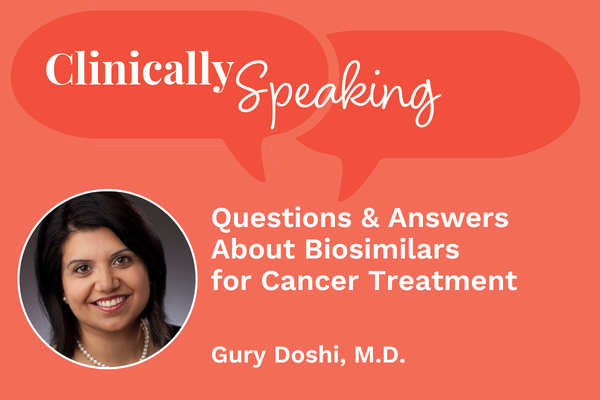 Clinically Speaking

Questions & Answers About Biosimilars for Cancer Treatment

Gury Doshi, M.D.